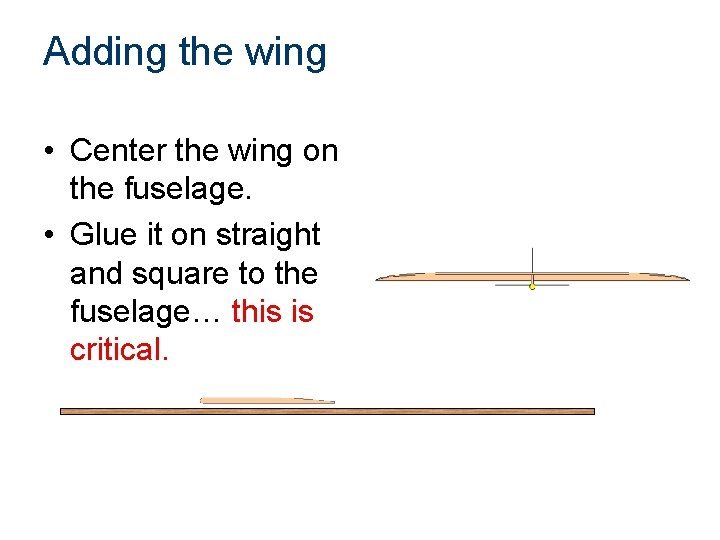 Adding the wing

• Center the wing on the fuselage.
• Glue it on straight and square to the fuselage… this is critical.